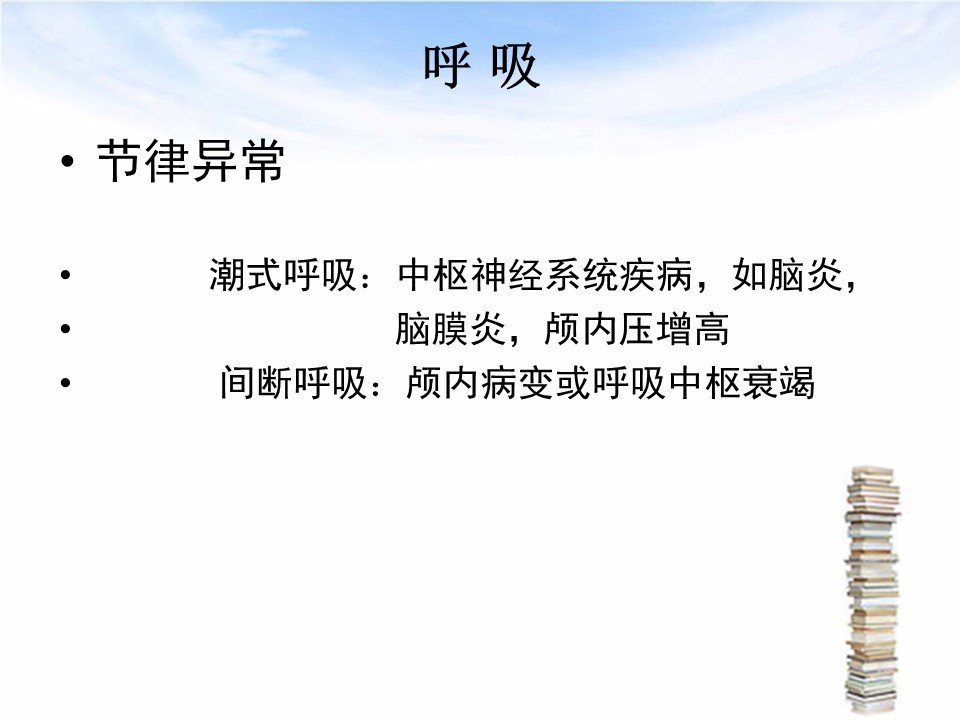 呼 吸

• 节律异常

• 潮式呼吸：中枢神经系统疾病，如脑炎，

• 脑膜炎，颅内压增高

• 间断呼吸：颅内病变或呼吸中枢衰竭